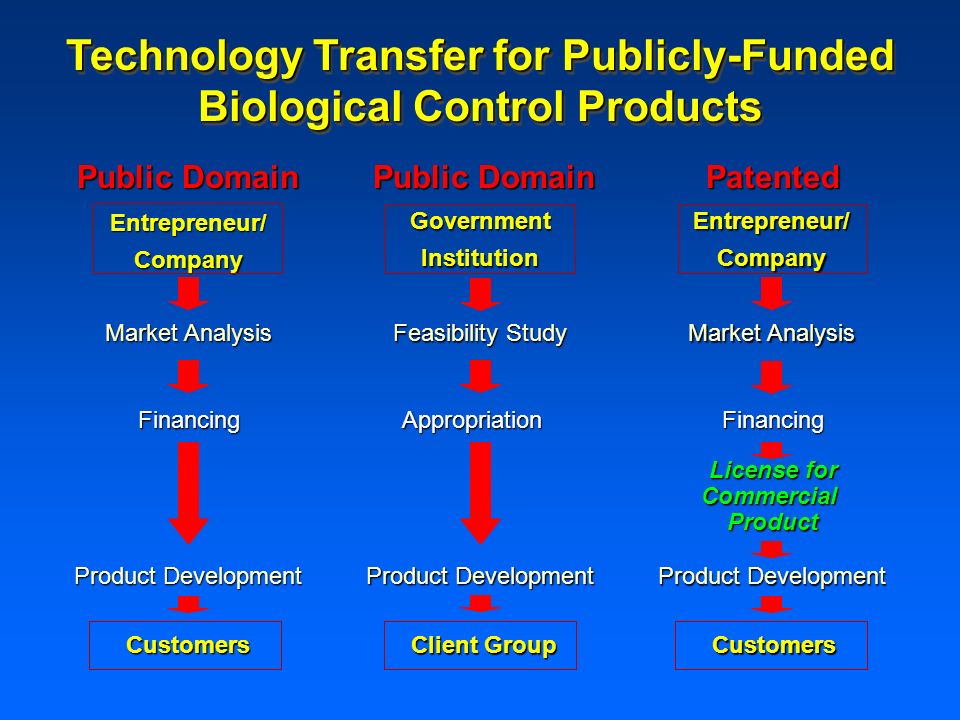 Technology Transfer for Publicly-Funded Biological Control Products

Public Domain

Entrepreneur/ Company

Market Analysis

Financing

Product Development

Customers

Public Domain

Government Institution

Feasibility Study

Appropriation

Product Development

Client Group

Patented

Entrepreneur/ Company

Market Analysis

Financing

License for Commercial Product

Product Development

Customers